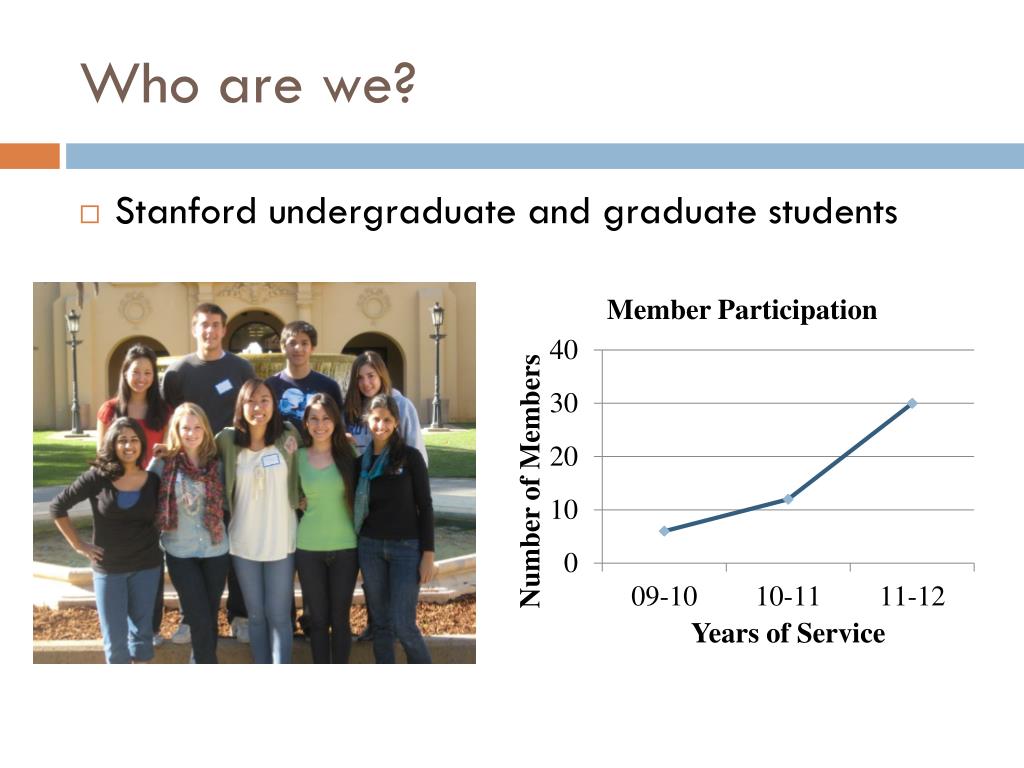 Who are we?

□ Stanford undergraduate and graduate students

Member Participation

Number of Members

40
30
20
10
0

09-10
10-11
11-12

Years of Service